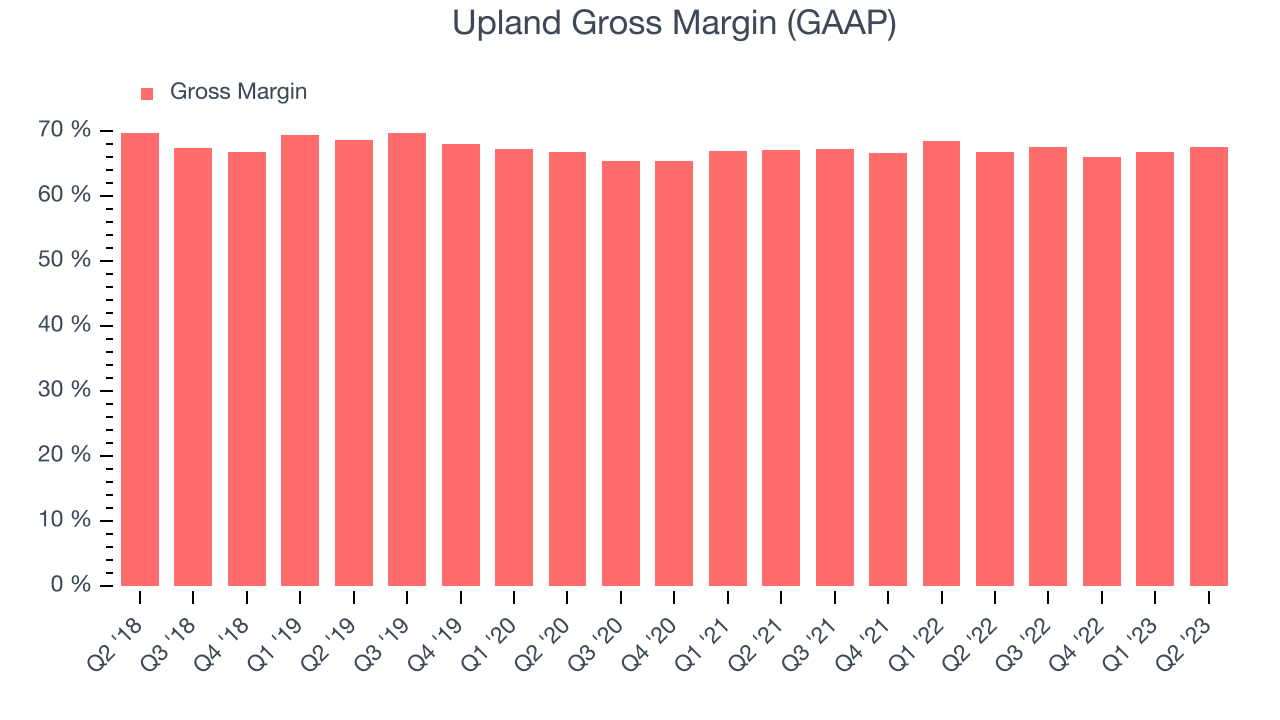 Upland Gross Margin (GAAP)

Gross Margin

70 %
60 %
50 %
40 %
30 %
20 %
10 %
0 %

Q2 '18
Q3 '18
Q4 '18
Q1 '19
Q2 '19
Q3 '19
Q4 '19
Q1 '20
Q2 '20
Q3 '20
Q4 '20
Q1 '21
Q2 '21
Q3 '21
Q4 '21
Q1 '22
Q2 '22
Q3 '22
Q4 '22
Q1 '23
Q2 '23